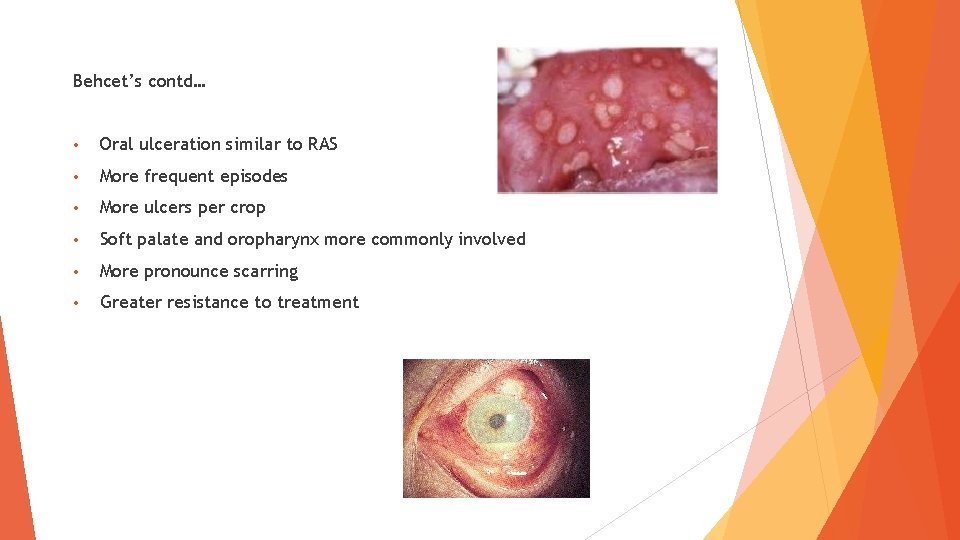 Behcet's contd…

• Oral ulceration similar to RAS
• More frequent episodes
• More ulcers per crop
• Soft palate and oropharynx more commonly involved
• More pronounce scarring
• Greater resistance to treatment